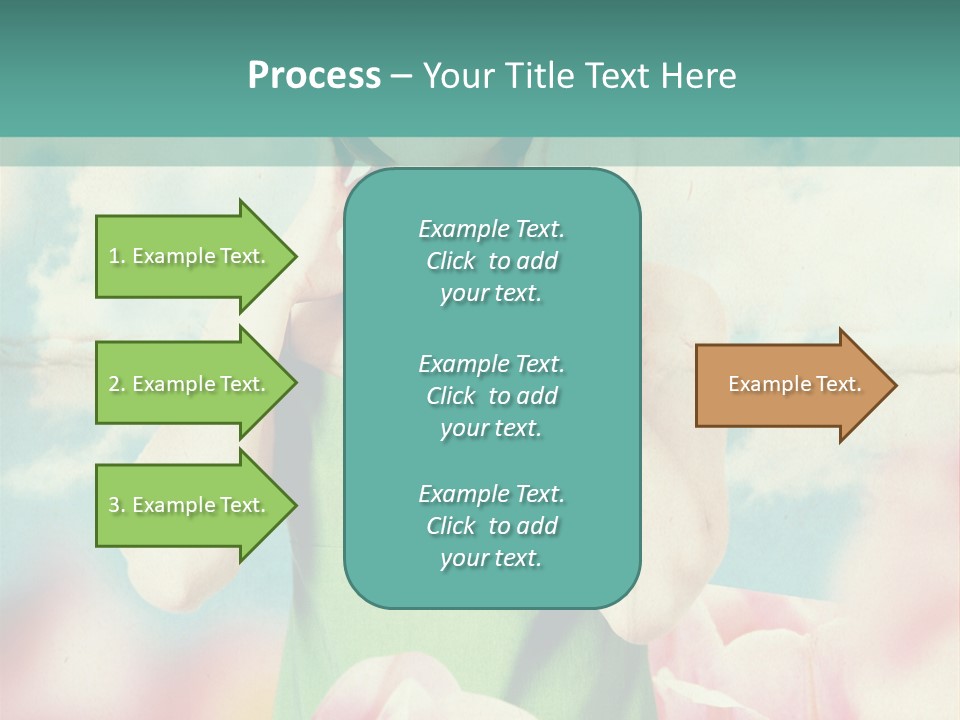 Process – Your Title Text Here

1. Example Text.

2. Example Text.

3. Example Text.

Example Text. Click to add your text.

Example Text. Click to add your text.

Example Text. Click to add your text.

Example Text.